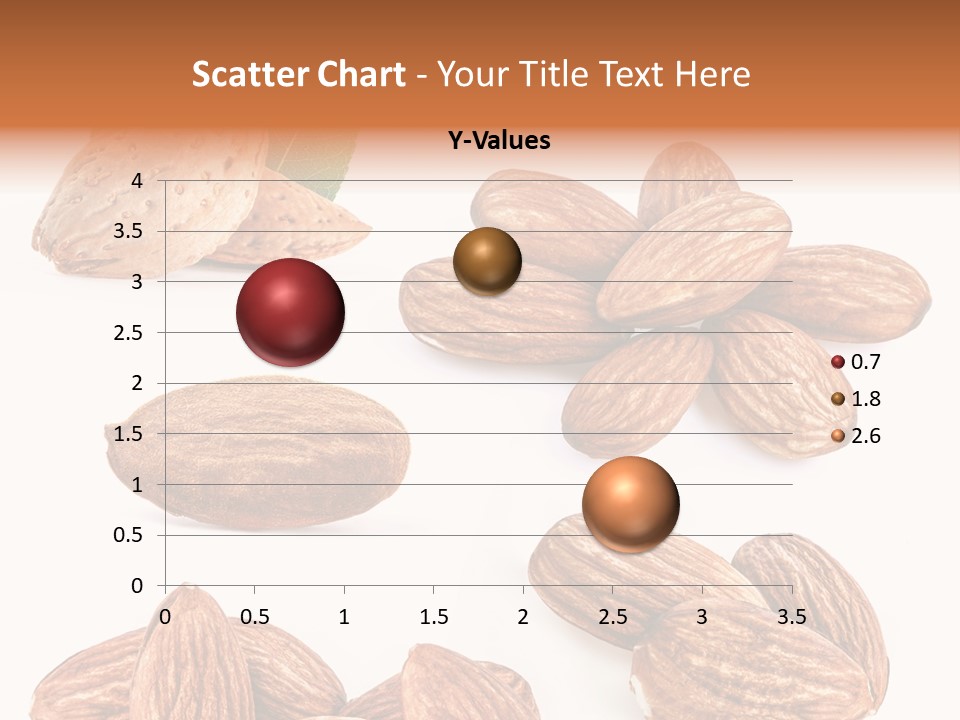 Scatter Chart - Your Title Text Here

Y-Values

4
3.5
3
2.5
2
1.5
1
0.5
0

0 0.5 1 1.5 2 2.5 3 3.5

0.7
1.8
2.6